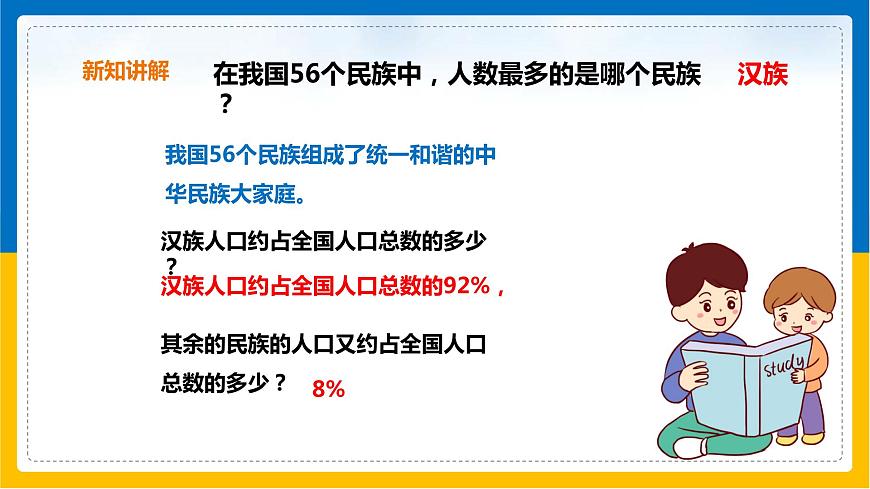 新知讲解

在我国56个民族中，人数最多的是哪个民族？

汉族

我国56个民族组成了统一和谐的中华民族大家庭。

汉族人口约占全国人口总数的多少？

汉族人口约占全国人口总数的92%，

其余的民族的人口又约占全国人口总数的多少？

8%

study